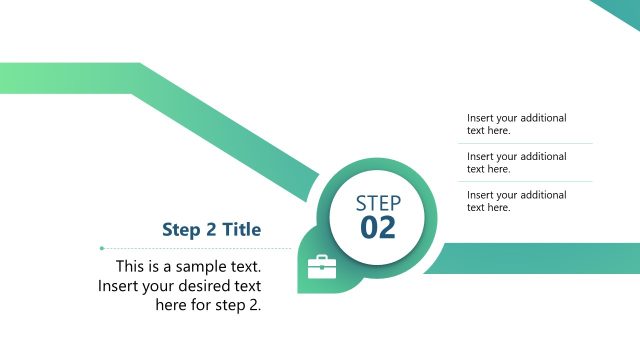 Insert your additional text here.

Insert your additional text here.

Insert your additional text here.

STEP
02

Step 2 Title

This is a sample text. Insert your desired text here for step 2.